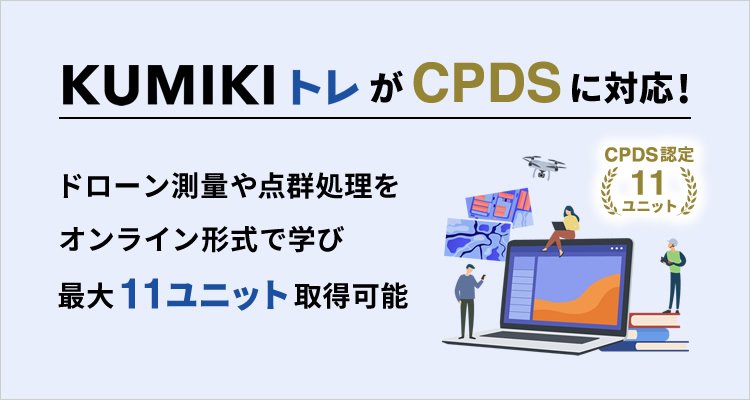 KUMIKIトレがCPDSに対応！

ドローン測量や点群処理を
オンライン形式で学び
最大11ユニット取得可能

CPDS認定
11
ユニット